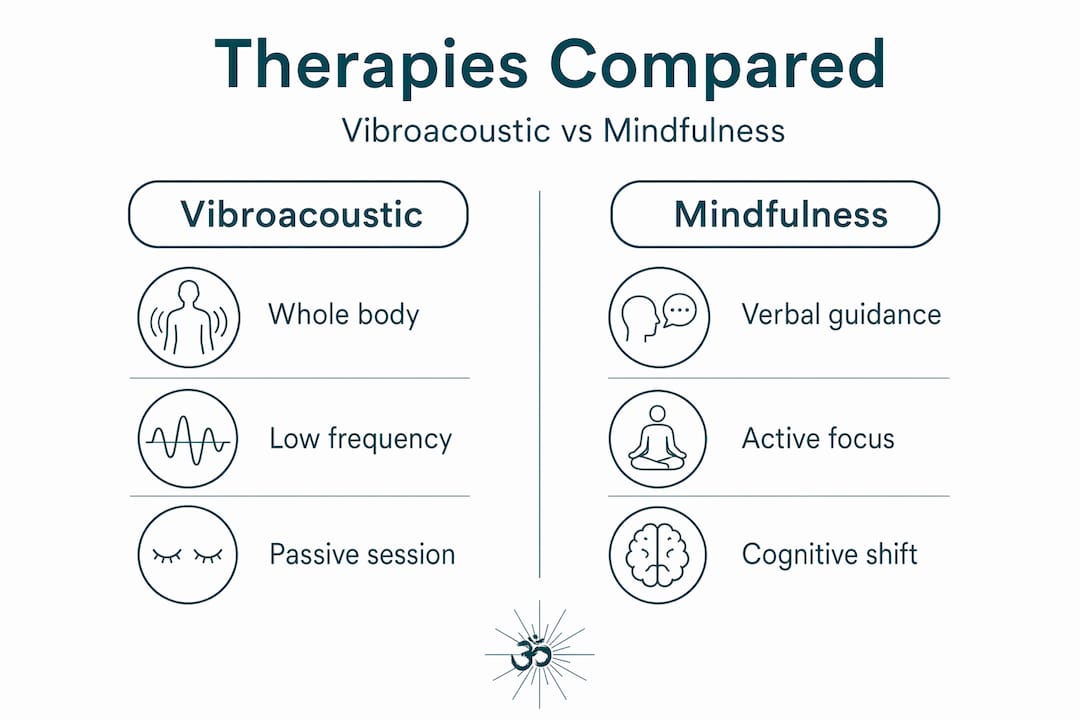 Therapies Compared

Vibroacoustic vs Mindfulness

Vibroacoustic

Whole body

Low frequency

Passive session

Mindfulness

Verbal guidance

Active focus

Cognitive shift

ॐ